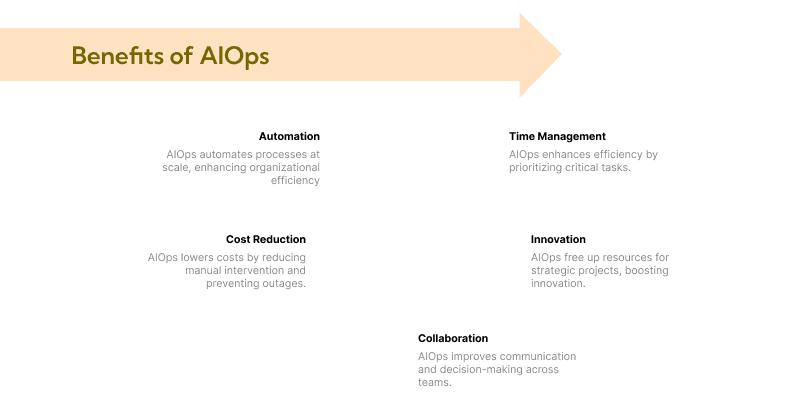 Benefits of AIOps

Automation

AIOps automates processes at scale, enhancing organizational efficiency

Time Management

AIOps enhances efficiency by prioritizing critical tasks.

Cost Reduction

AIOps lowers costs by reducing manual intervention and preventing outages.

Innovation

AIOps free up resources for strategic projects, boosting innovation.

Collaboration

AIOps improves communication and decision-making across teams.